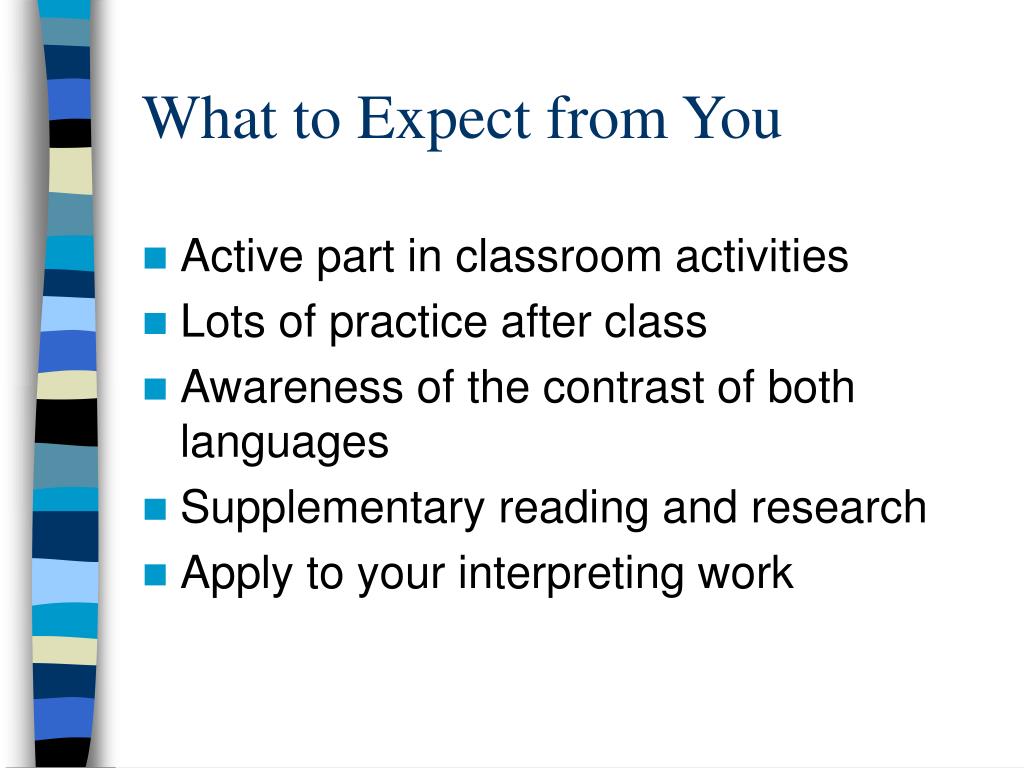 What to Expect from You

- Active part in classroom activities
- Lots of practice after class
- Awareness of the contrast of both languages
- Supplementary reading and research
- Apply to your interpreting work